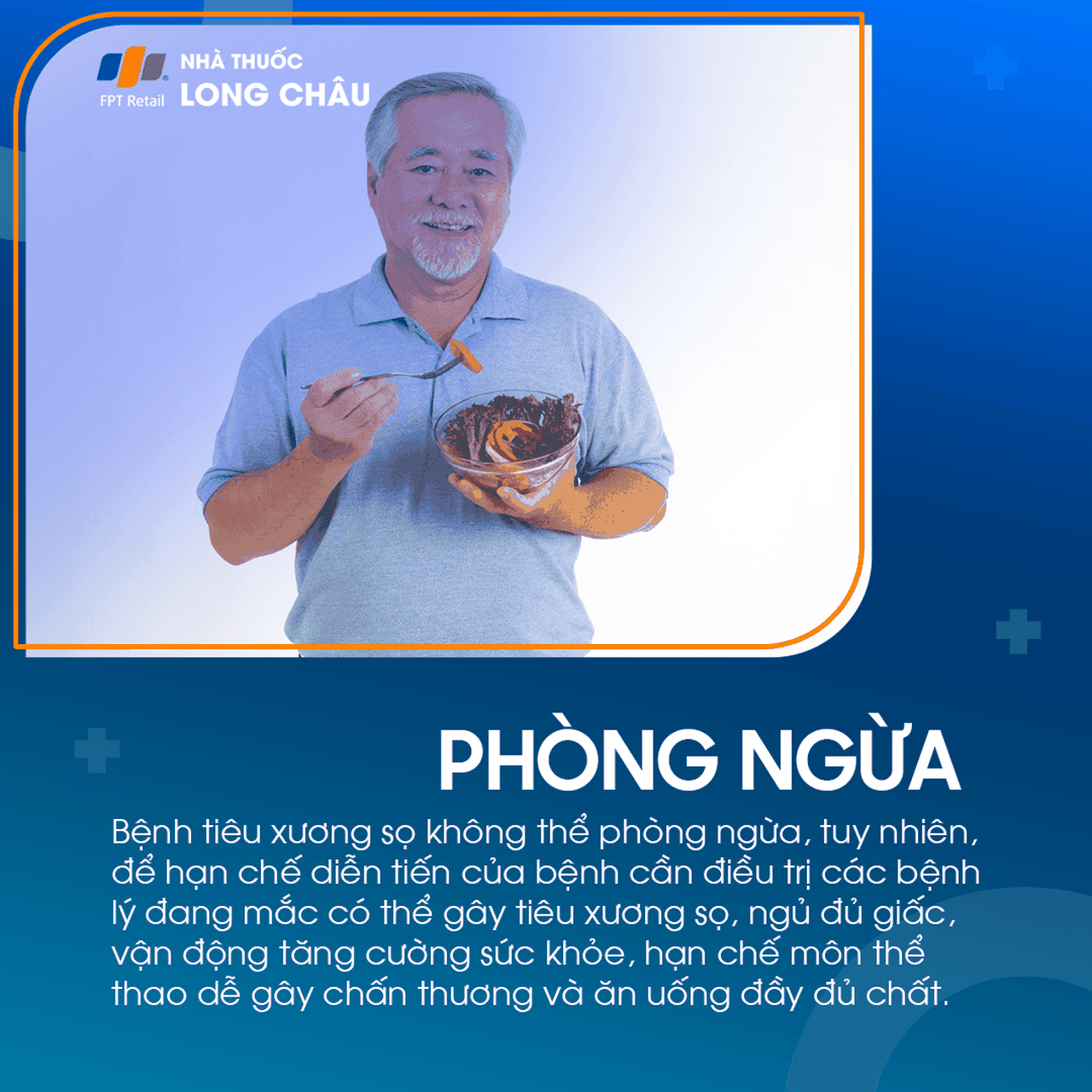 FPT Retail
NHÀ THUỐC
LONG CHÂU

PHÒNG NGỪA

Bệnh tiêu xương sọ không thể phòng ngừa, tuy nhiên, để hạn chế diễn tiến của bệnh cần điều trị các bệnh lý đang mắc có thể gây tiêu xương sọ, ngủ đủ giấc, vận động tăng cường sức khỏe, hạn chế môn thể thao dễ gây chấn thương và ăn uống đầy đủ chất.